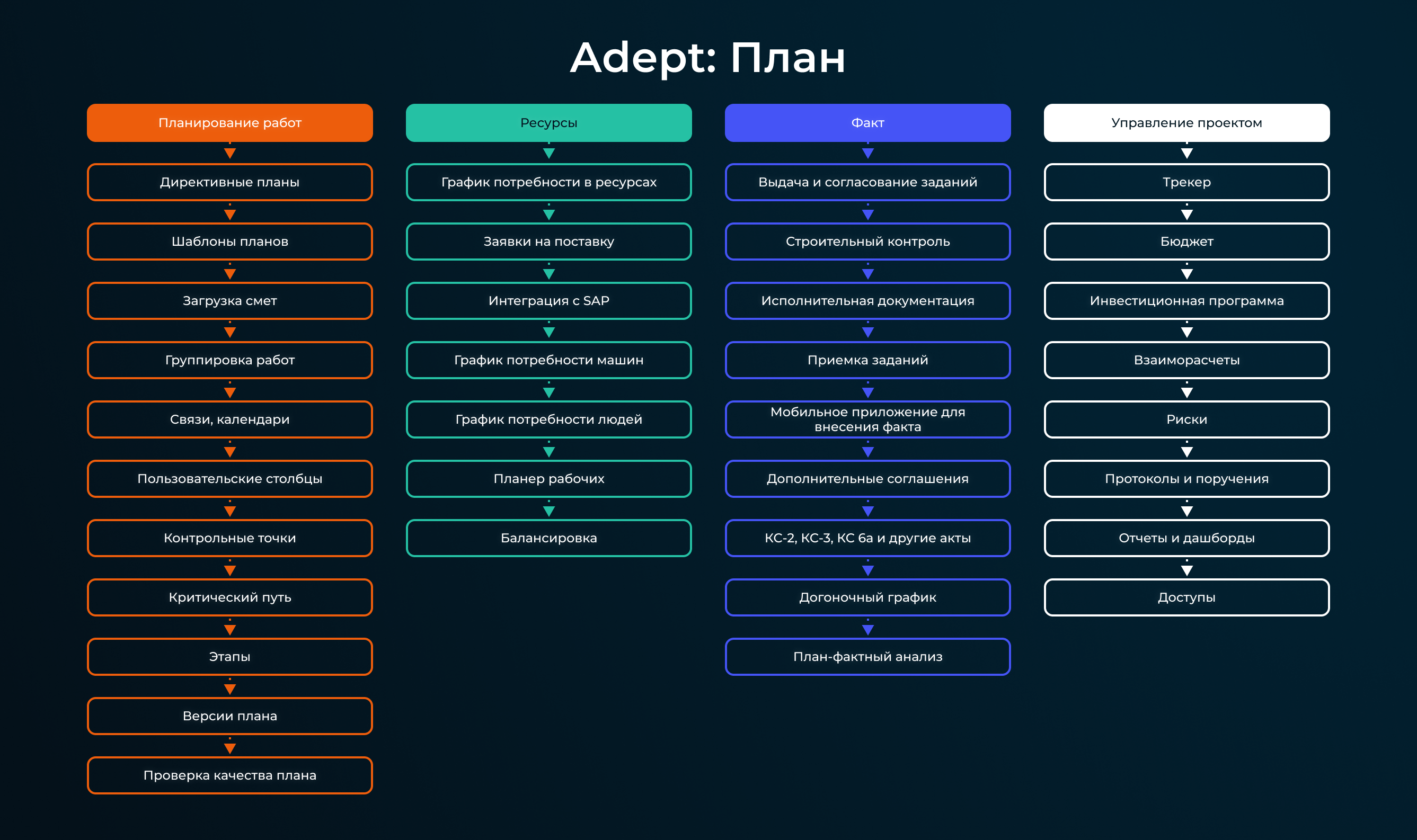 Adept: План

Планирование работ

Директивные планы

Шаблоны планов

Загрузка смет

Группировка работ

Связи, календари

Пользовательские столбцы

Контрольные точки

Критический путь

Этапы

Версии плана

Проверка качества плана

Ресурсы

График потребности в ресурсах

Заявки на поставку

Интеграция с SAP

График потребности машин

График потребности людей

Планер рабочих

Балансировка

Факт

Выдача и согласование заданий

Строительный контроль

Исполнительная документация

Приемка заданий

Мобильное приложение для внесения факта

Дополнительные соглашения

КС-2, КС-3, КС 6а и другие акты

Догоночный график

План-фактный анализ

Управление проектом

Трекер

Бюджет

Инвестиционная программа

Взаиморасчеты

Риски

Протоколы и поручения

Отчеты и дашборды

Доступы